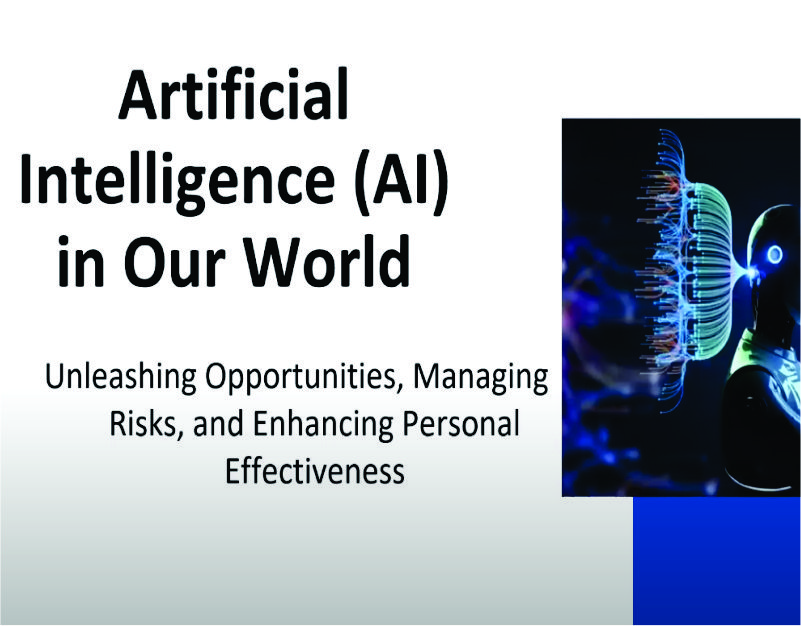 Artificial Intelligence (AI) in Our World

Unleashing Opportunities, Managing Risks, and Enhancing Personal Effectiveness